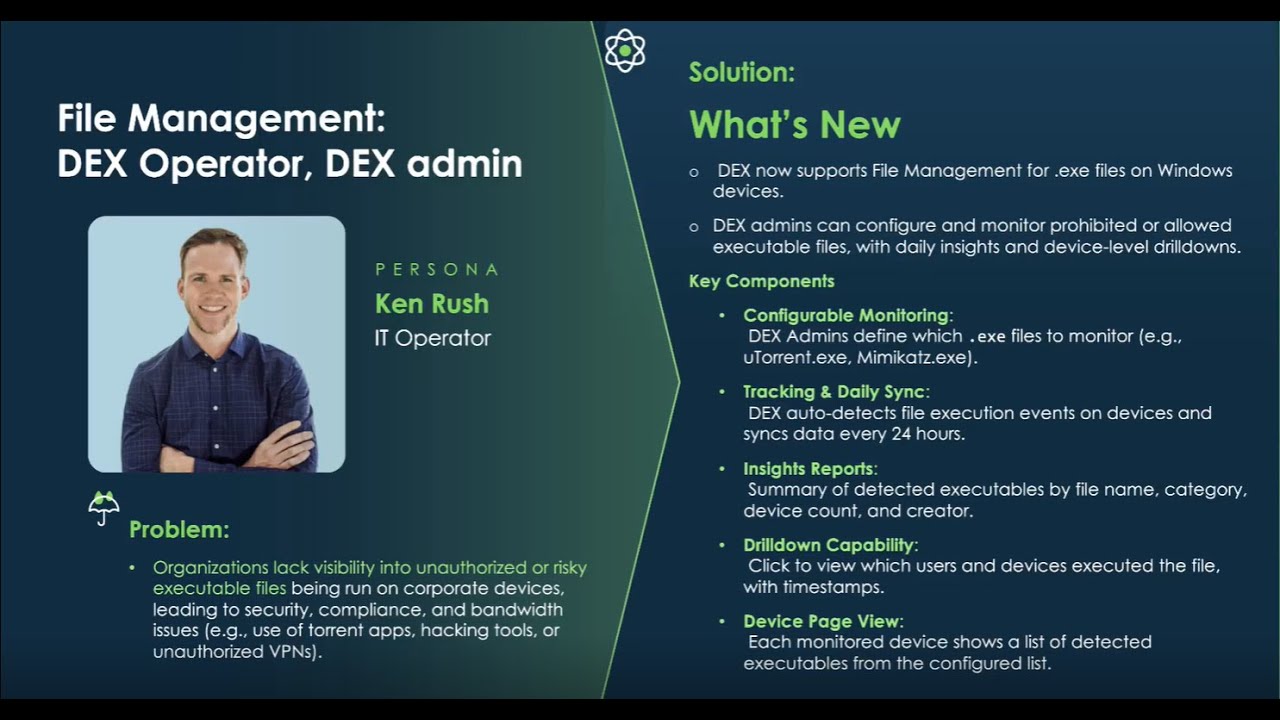 File Management: DEX Operator, DEX admin

PERSONA
Ken Rush
IT Operator

Problem:

• Organizations lack visibility into unauthorized or risky executable files being run on corporate devices, leading to security, compliance, and bandwidth issues (e.g., use of torrent apps, hacking tools, or unauthorized VPNs).

Solution:
What's New

o DEX now supports File Management for .exe files on Windows devices.

o DEX admins can configure and monitor prohibited or allowed executable files, with daily insights and device-level drilldowns.

Key Components

• Configurable Monitoring: DEX Admins define which .exe files to monitor (e.g., uTorrent.exe, Mimikatz.exe).

• Tracking & Daily Sync: DEX auto-detects file execution events on devices and syncs data every 24 hours.

• Insights Reports: Summary of detected executables by file name, category, device count, and creator.

• Drilldown Capability: Click to view which users and devices executed the file, with timestamps.

• Device Page View: Each monitored device shows a list of detected executables from the configured list.